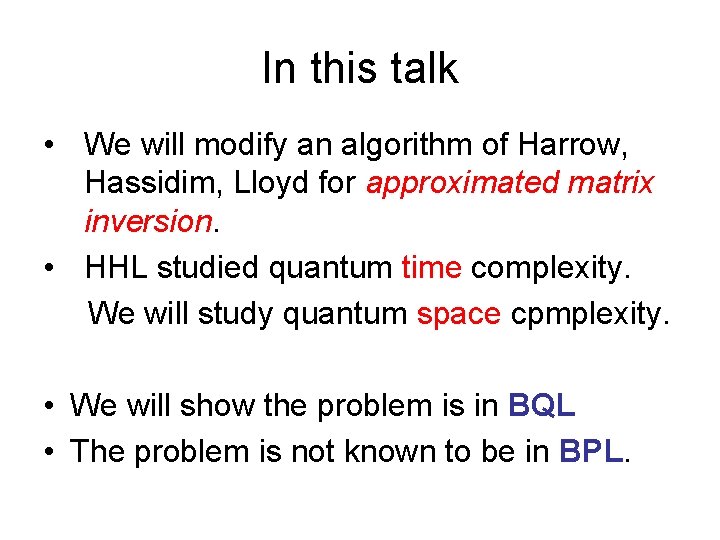 In this talk

• We will modify an algorithm of Harrow, Hassidim, Lloyd for approximated matrix inversion.

• HHL studied quantum time complexity.
We will study quantum space cpmplexity.

• We will show the problem is in BQL

• The problem is not known to be in BPL.